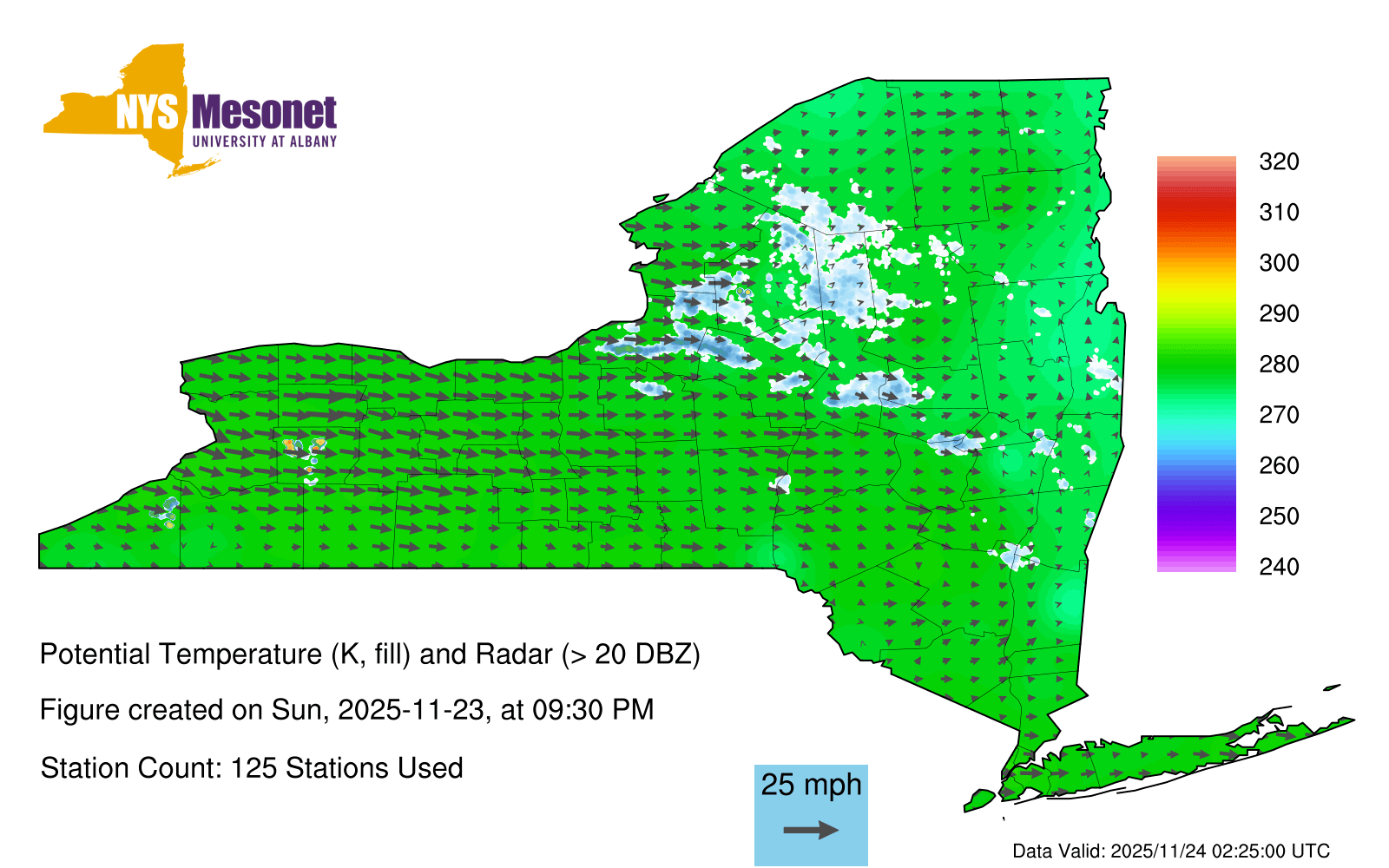 NYS Mesonet
UNIVERSITY AT ALBANY

320
310
300
290
280
270
260
250
240

Potential Temperature (K, fill) and Radar (> 20 DBZ)

Figure created on Sun, 2025-11-23, at 09:30 PM

Station Count: 125 Stations Used

25 mph

Data Valid: 2025/11/24 02:25:00 UTC